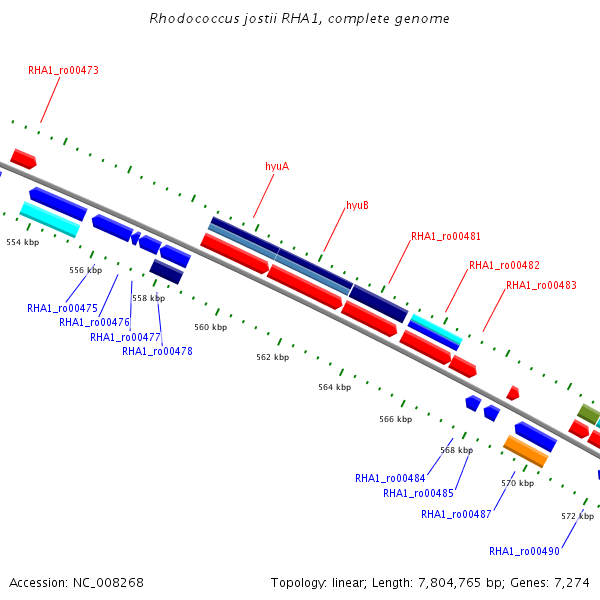 Rhodococcus jostii RHA1, complete genome

RHA1_ro00473

hyuA

hyuB

RHA1_ro00481

RHA1_ro00482

RHA1_ro00483

554 kbp

556 kbp

558 kbp

560 kbp

562 kbp

564 kbp

566 kbp

568 kbp

570 kbp

572 kbp

RHA1_ro00475

RHA1_ro00476

RHA1_ro00477

RHA1_ro00478

RHA1_ro00484

RHA1_ro00485

RHA1_ro00487

RHA1_ro00490

Accession: NC_008268

Topology: linear; Length: 7,804,765 bp; Genes: 7,274